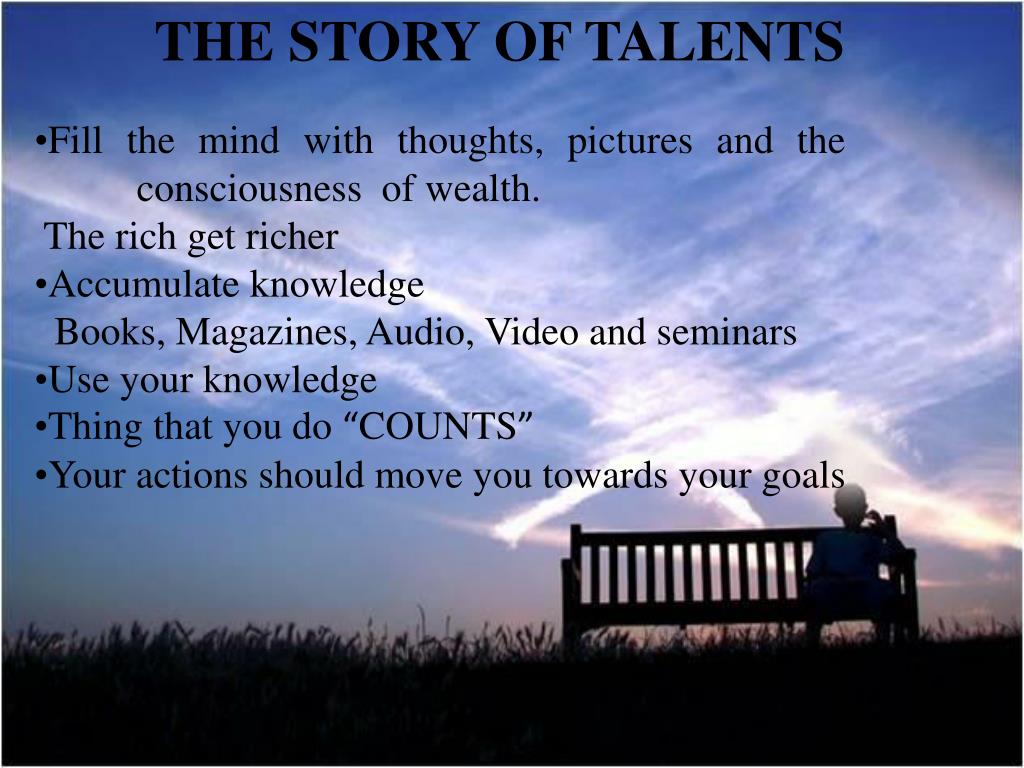 THE STORY OF TALENTS

•Fill the mind with thoughts, pictures and the consciousness of wealth.

The rich get richer

•Accumulate knowledge

Books, Magazines, Audio, Video and seminars

•Use your knowledge

•Thing that you do “COUNTS”

•Your actions should move you towards your goals